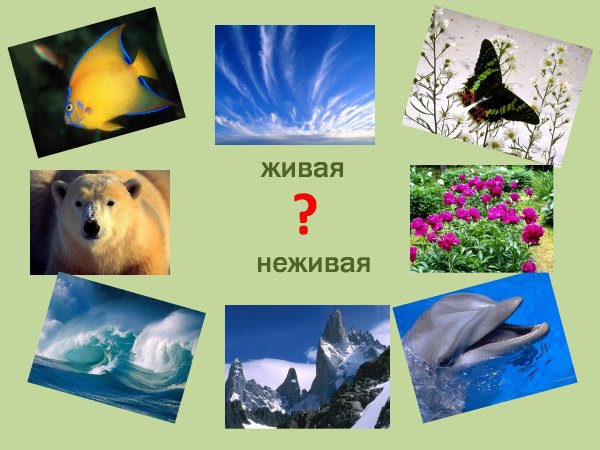 живая

?

неживая